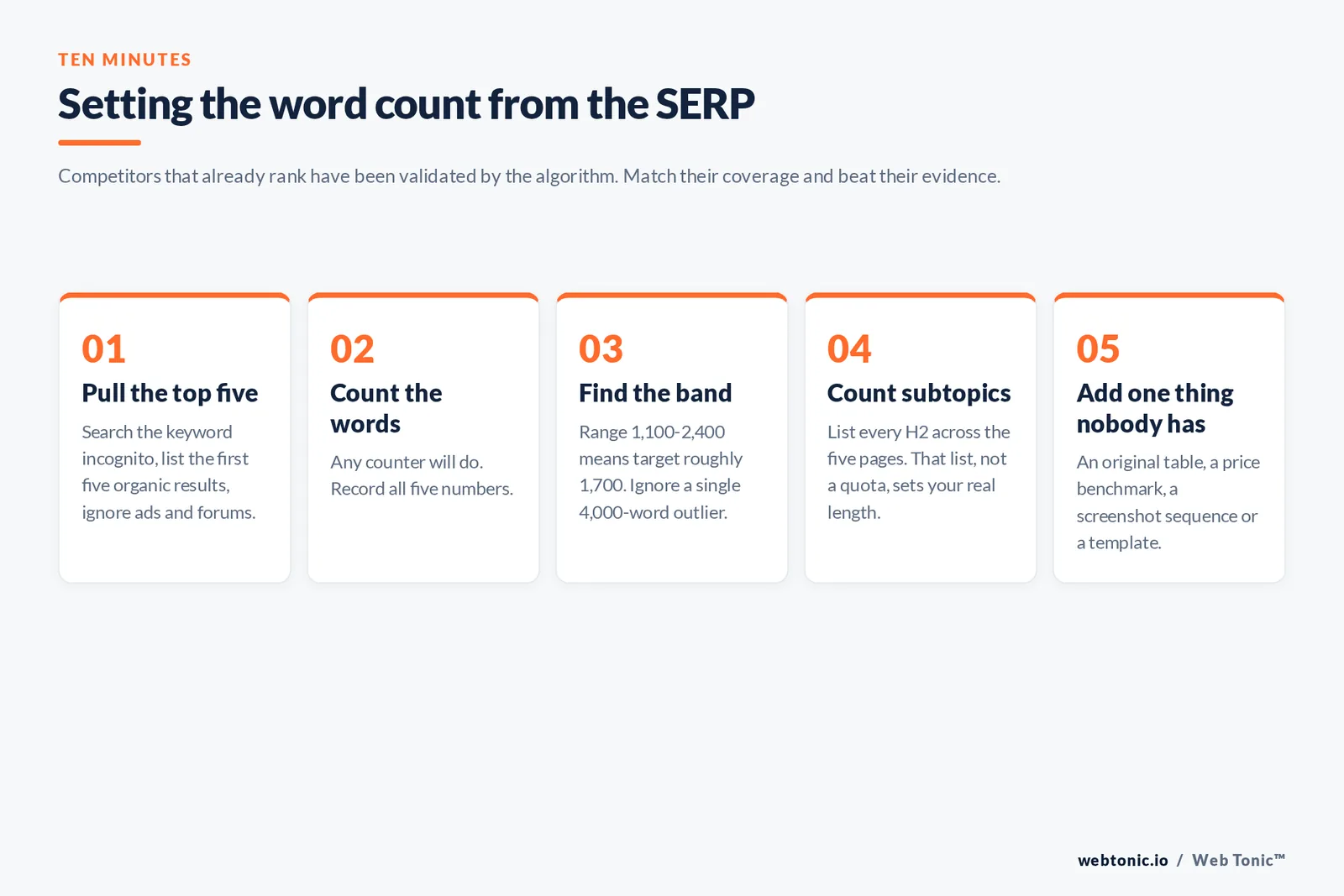 TEN MINUTES

Setting the word count from the SERP

Competitors that already rank have been validated by the algorithm. Match their coverage and beat their evidence.

01
Pull the top five
Search the keyword incognito, list the first five organic results, ignore ads and forums.

02
Count the words
Any counter will do. Record all five numbers.

03
Find the band
Range 1,100-2,400 means target roughly 1,700. Ignore a single 4,000-word outlier.

04
Count subtopics
List every H2 across the five pages. That list, not a quota, sets your real length.

05
Add one thing nobody has
An original table, a price benchmark, a screenshot sequence or a template.

webtonic.io / Web Tonic™